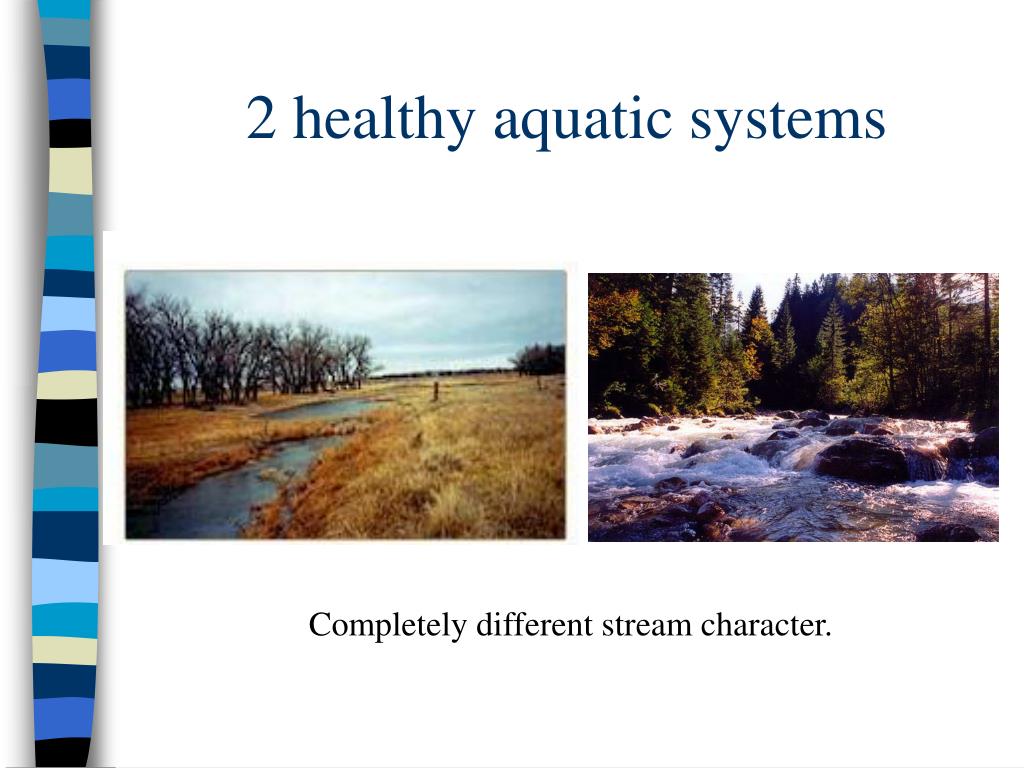 2 healthy aquatic systems

Completely different stream character.